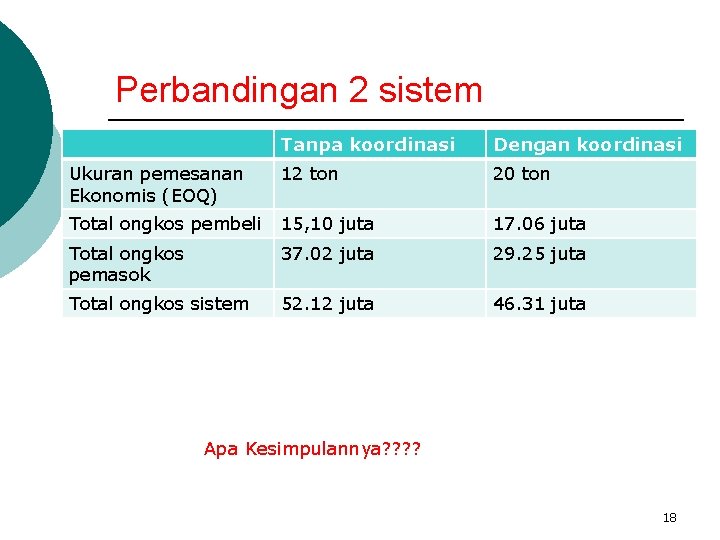 Perbandingan 2 sistem

| | Tanpa koordinasi | Dengan koordinasi |
|---|---|---|
| Ukuran pemesanan Ekonomis (EOQ) | 12 ton | 20 ton |
| Total ongkos pembeli | 15,10 juta | 17.06 juta |
| Total ongkos pemasok | 37.02 juta | 29.25 juta |
| Total ongkos sistem | 52.12 juta | 46.31 juta |

Apa Kesimpulannya????

18